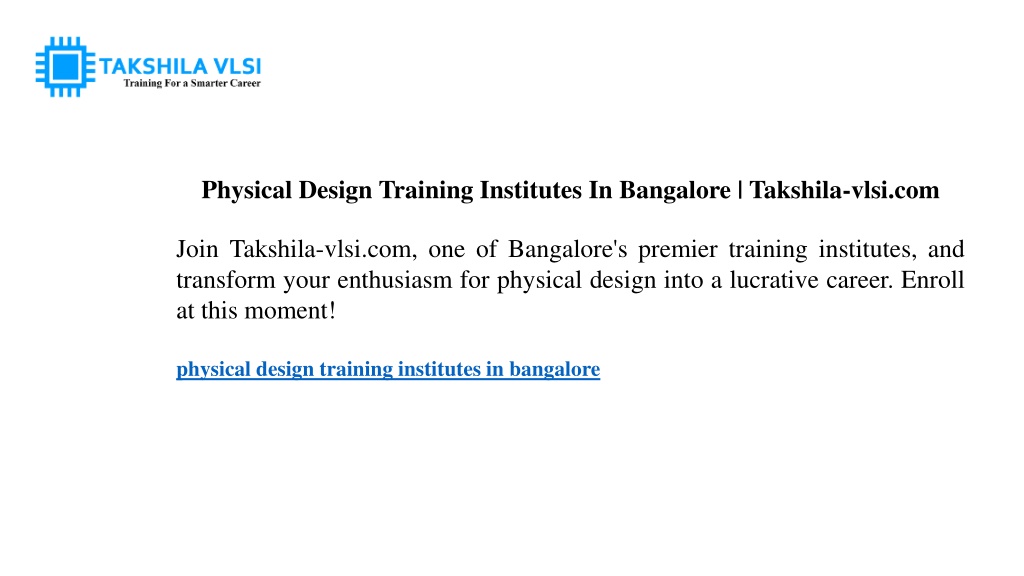 TAKSHILA VLSI
Training For a Smarter Career

Physical Design Training Institutes In Bangalore | Takshila-vlsi.com

Join Takshila-vlsi.com, one of Bangalore's premier training institutes, and transform your enthusiasm for physical design into a lucrative career. Enroll at this moment!

physical design training institutes in bangalore